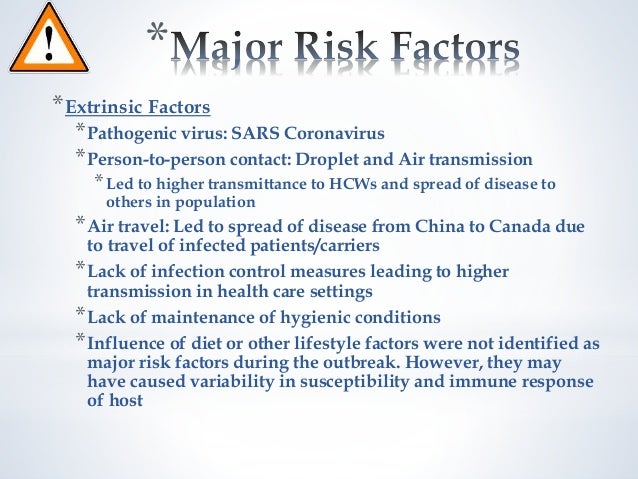 !

*Major Risk Factors

*Extrinsic Factors

*Pathogenic virus: SARS Coronavirus

*Person-to-person contact: Droplet and Air transmission

*Led to higher transmittance to HCWs and spread of disease to others in population

*Air travel: Led to spread of disease from China to Canada due to travel of infected patients/carriers

*Lack of infection control measures leading to higher transmission in health care settings

*Lack of maintenance of hygienic conditions

*Influence of diet or other lifestyle factors were not identified as major risk factors during the outbreak. However, they may have caused variability in susceptibility and immune response of host